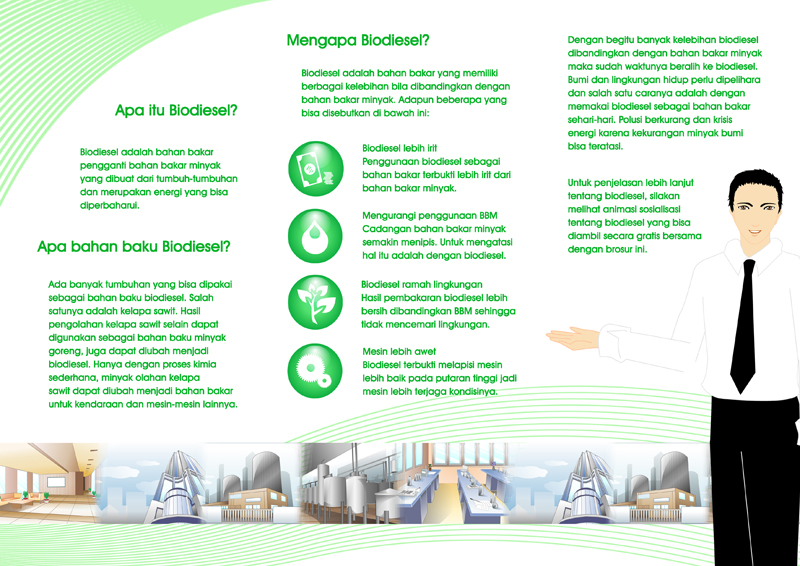 Apa itu Biodiesel?

Biodiesel adalah bahan bakar pengganti bahan bakar minyak yang dibuat dari tumbuh-tumbuhan dan merupakan energi yang bisa diperbaharui.

Apa bahan baku Biodiesel?

Ada banyak tumbuhan yang bisa dipakai sebagai bahan baku biodiesel. Salah satunya adalah kelapa sawit. Hasil pengolahan kelapa sawit selain dapat digunakan sebagai bahan baku minyak goreng, juga dapat diubah menjadi biodiesel. Hanya dengan proses kimia sederhana, minyak olahan kelapa sawit dapat diubah menjadi bahan bakar untuk kendaraan dan mesin-mesin lainnya.

Mengapa Biodiesel?

Biodiesel adalah bahan bakar yang memiliki berbagai kelebihan bila dibandingkan dengan bahan bakar minyak. Adapun beberapa yang bisa disebutkan di bawah ini:

Biodiesel lebih irit
Penggunaan biodiesel sebagai bahan bakar terbukti lebih irit dari bahan bakar minyak.

Mengurangi penggunaan BBM
Cadangan bahan bakar minyak semakin menipis. Untuk mengatasi hal itu adalah dengan biodiesel.

Biodiesel ramah lingkungan
Hasil pembakaran biodiesel lebih bersih dibandingkan BBM sehingga tidak mencemari lingkungan.

Mesin lebih awet
Biodiesel terbukti melapisi mesin lebih baik pada putaran tinggi jadi mesin lebih terjaga kondisinya.

Dengan begitu banyak kelebihan biodiesel dibandingkan dengan bahan bakar minyak maka sudah waktunya beralih ke biodiesel. Bumi dan lingkungan hidup perlu dipelihara dan salah satu caranya adalah dengan memakai biodiesel sebagai bahan bakar sehari-hari. Polusi berkurang dan krisis energi karena kekurangan minyak bumi bisa teratasi.

Untuk penjelasan lebih lanjut tentang biodiesel, silakan melihat animasi sosialisasi tentang biodiesel yang bisa diambil secara gratis bersama dengan brosur ini.